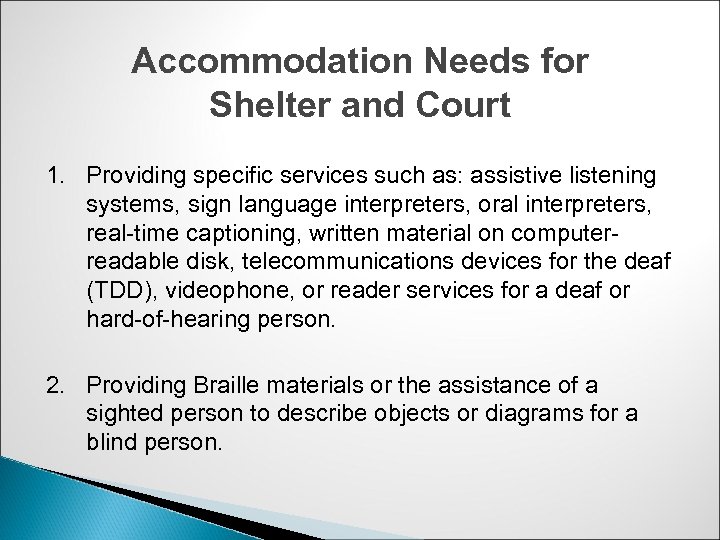 Accommodation Needs for Shelter and Court

1. Providing specific services such as: assistive listening systems, sign language interpreters, oral interpreters, real-time captioning, written material on computer-readable disk, telecommunications devices for the deaf (TDD), videophone, or reader services for a deaf or hard-of-hearing person.

2. Providing Braille materials or the assistance of a sighted person to describe objects or diagrams for a blind person.